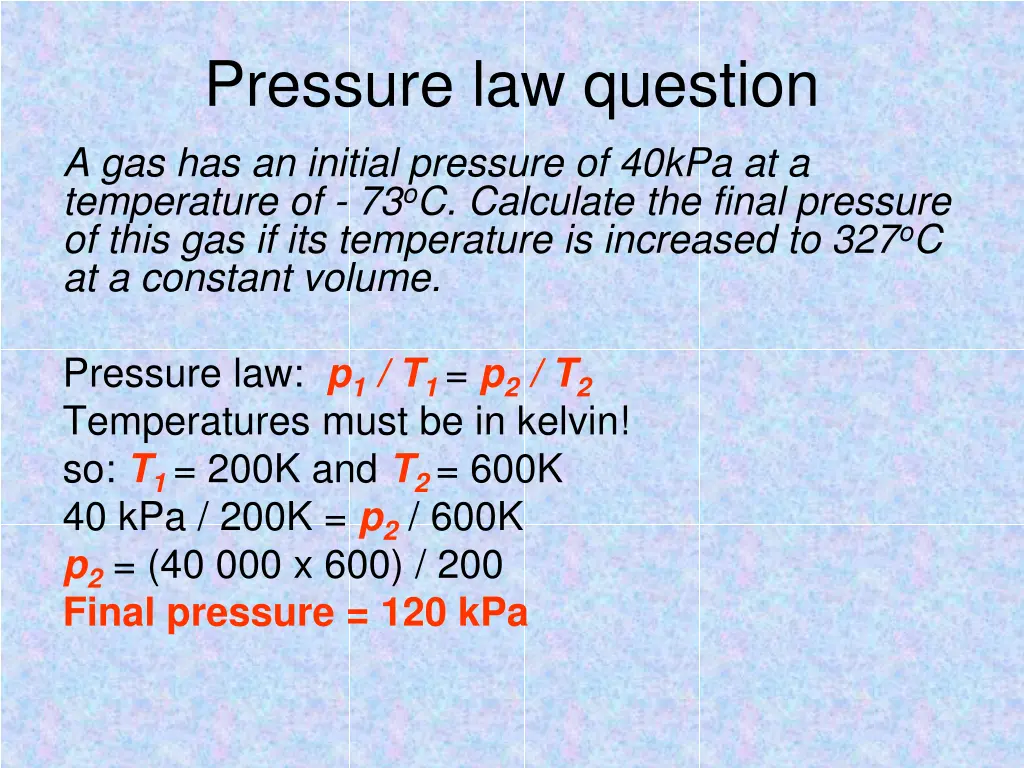 Pressure law question

A gas has an initial pressure of 40kPa at a temperature of - 73$^o$C. Calculate the final pressure of this gas if its temperature is increased to 327$^o$C at a constant volume.

Pressure law: $p_1 / T_1 = p_2 / T_2$
Temperatures must be in kelvin!
so: $T_1$ = 200K and $T_2$ = 600K
40 kPa / 200K = $p_2$ / 600K
$p_2$ = (40 000 x 600) / 200
Final pressure = 120 kPa